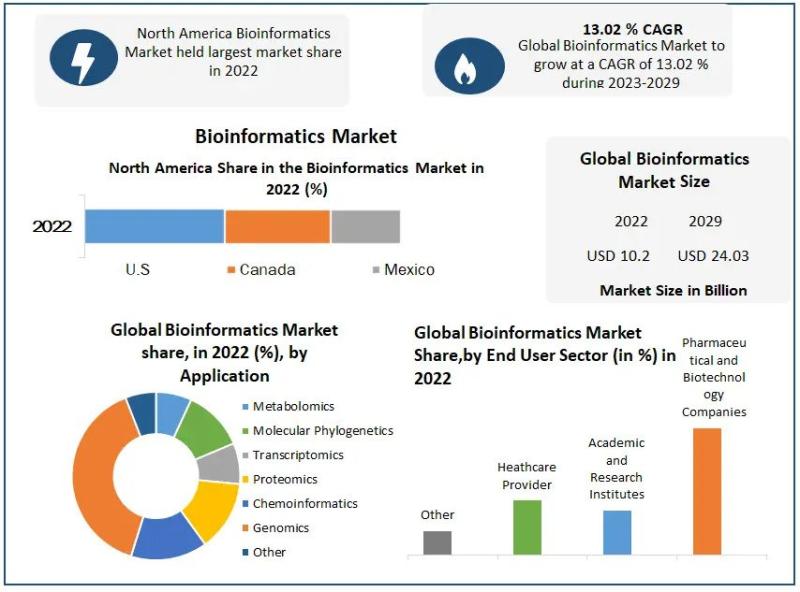 North America Bioinformatics Market held largest market share in 2022

13.02 % CAGR
Global Bioinformatics Market to grow at a CAGR of 13.02 % during 2023-2029

Bioinformatics Market

North America Share in the Bioinformatics Market in 2022 (%)

2022

U.S
Canada
Mexico

Global Bioinformatics Market Size

| 2022 | 2029 |
|---|---|
| USD 10.2 | USD 24.03 |

Market Size in Billion

Global Bioinformatics Market share, in 2022 (%), by Application

Metabolomics
Molecular Phylogenetics
Transcriptomics
Proteomics
Chemoinformatics
Genomics
Other

Global Bioinformatics Market Share,by End User Sector (in %) in 2022

Other
Heathcare Provider
Academic and Research Institutes
Pharmaceutical and Biotechnology Companies